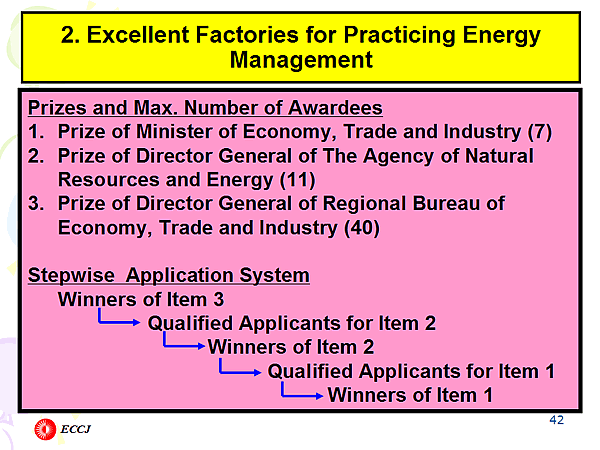 2. Excellent Factories for Practicing Energy Management

Prizes and Max. Number of Awardees
1. Prize of Minister of Economy, Trade and Industry (7)
2. Prize of Director General of The Agency of Natural Resources and Energy (11)
3. Prize of Director General of Regional Bureau of Economy, Trade and Industry (40)

Stepwise Application System
Winners of Item 3
Qualified Applicants for Item 2
Winners of Item 2
Qualified Applicants for Item 1
Winners of Item 1

42

ECCJ